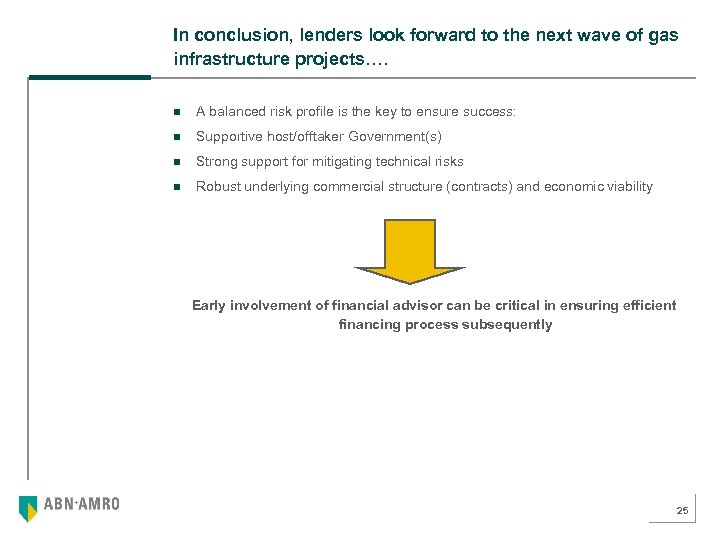 In conclusion, lenders look forward to the next wave of gas infrastructure projects….

- A balanced risk profile is the key to ensure success:
- Supportive host/offtaker Government(s)
- Strong support for mitigating technical risks
- Robust underlying commercial structure (contracts) and economic viability

Early involvement of financial advisor can be critical in ensuring efficient financing process subsequently

ABN·AMRO

25